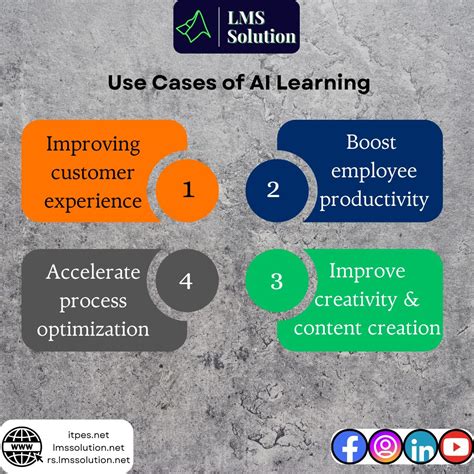 LMS Solution

Use Cases of AI Learning

Improving customer experience

1

2

Boost employee productivity

Accelerate process optimization

4

3

Improve creativity & content creation

WWW

itpes.net
lmssolution.net
rs.lmssolution.net

in